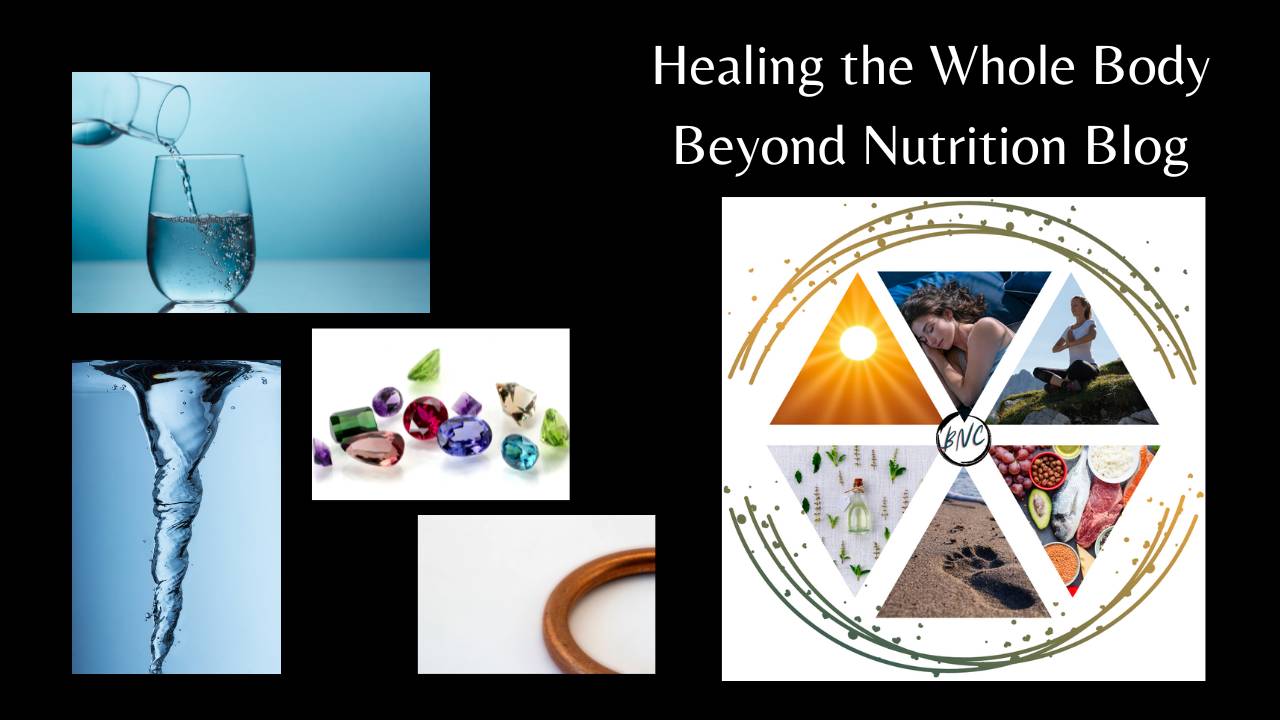 Healing the Whole Body
Beyond Nutrition Blog

BNC